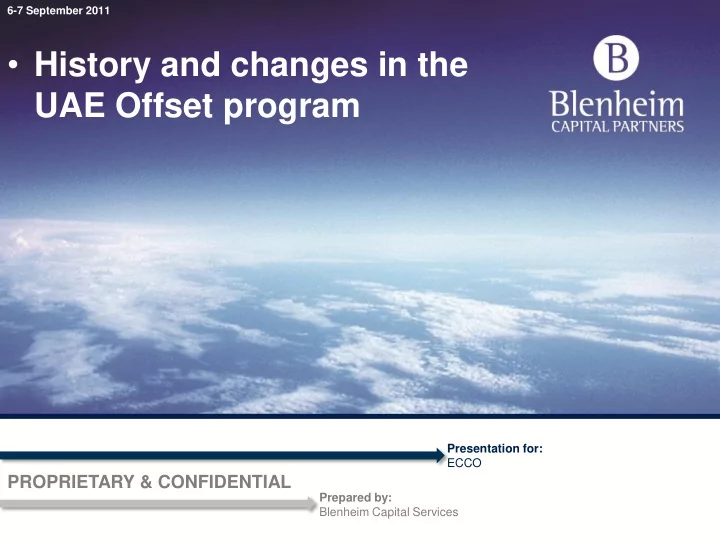 6-7 September 2011

• History and changes in the UAE Offset program

B
Blenheim
CAPITAL PARTNERS

Presentation for:
ECCO

PROPRIETARY & CONFIDENTIAL

Prepared by:
Blenheim Capital Services